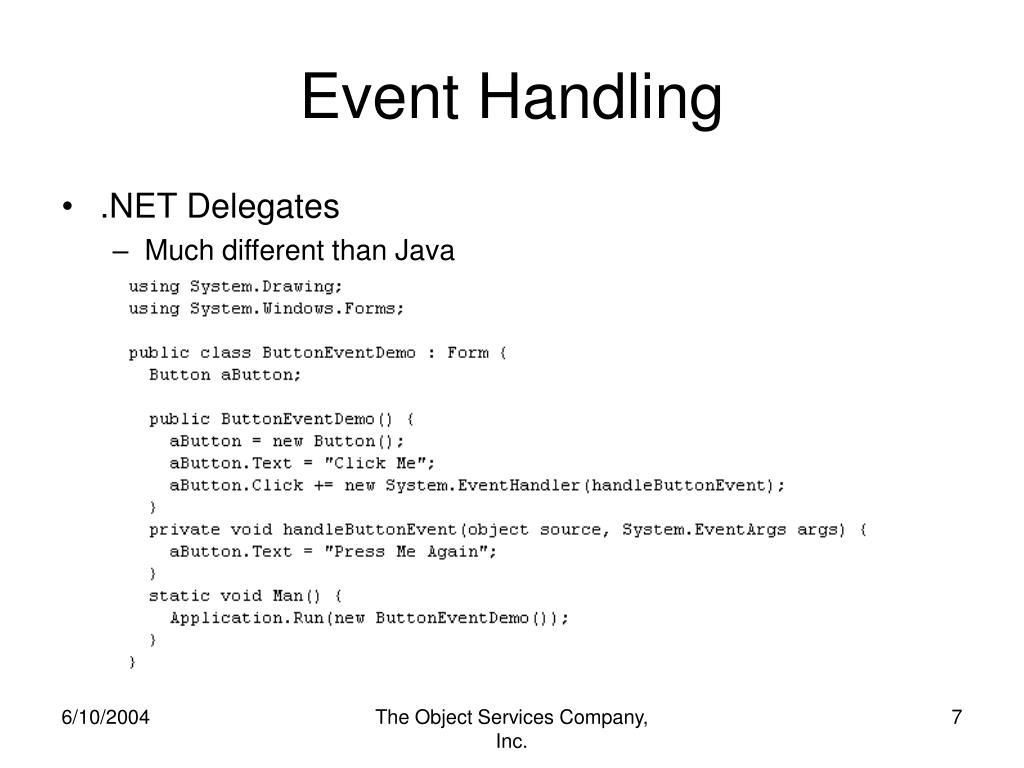 Event Handling

• .NET Delegates
– Much different than Java

using System.Drawing;
using System.Windows.Forms;

public class ButtonEventDemo : Form {
  Button aButton;

  public ButtonEventDemo() {
    aButton = new Button();
    aButton.Text = "Click Me";
    aButton.Click += new System.EventHandler(handleButtonEvent);
  }
  private void handleButtonEvent(object source, System.EventArgs args) {
    aButton.Text = "Press Me Again";
  }
  static void Man() {
    Application.Run(new ButtonEventDemo());
  }
}

6/10/2004

The Object Services Company, Inc.

7